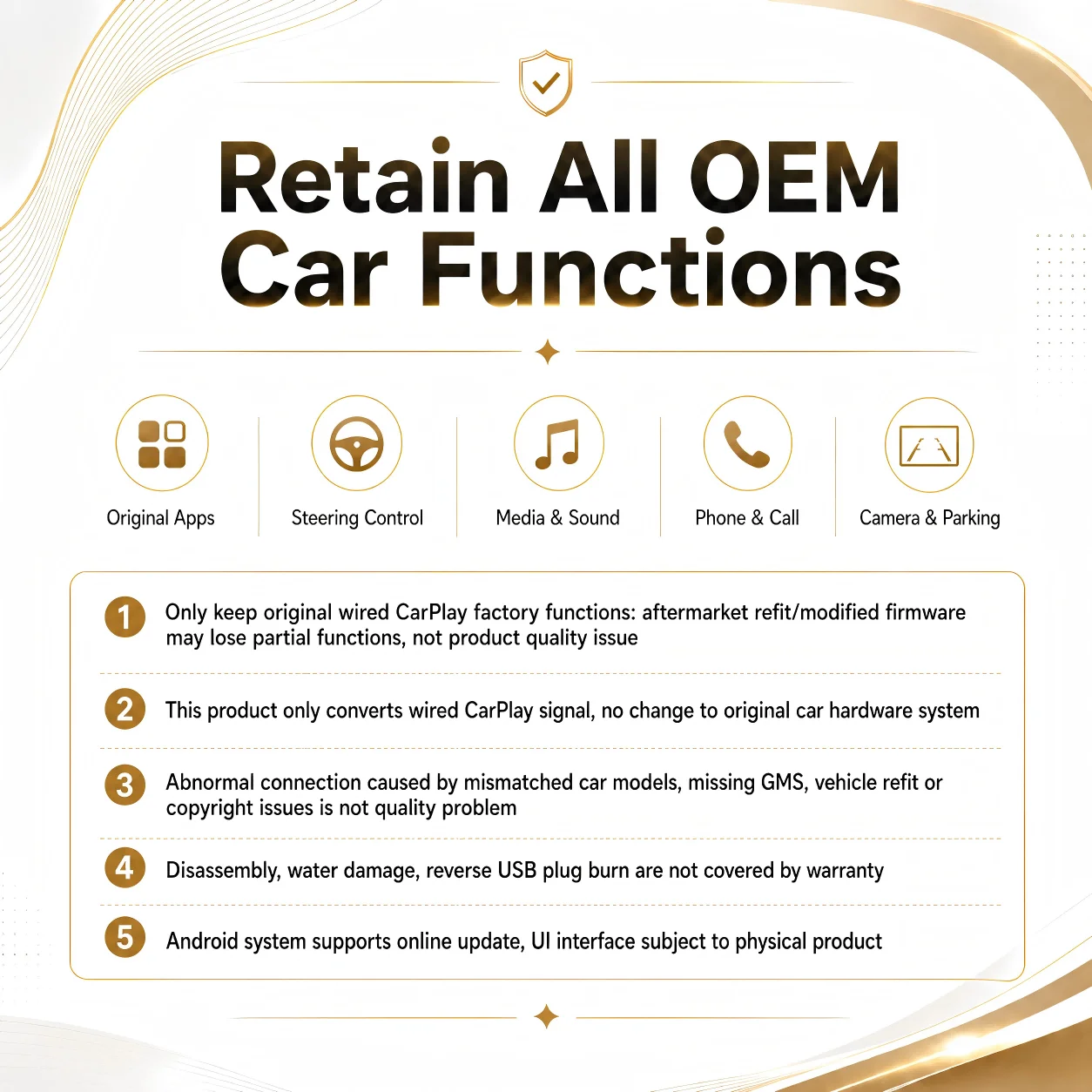 Retain All OEM Car Functions

Original Apps

Steering Control

Media & Sound

Phone & Call

Camera & Parking

1 Only keep original wired CarPlay factory functions: aftermarket refit/modified firmware may lose partial functions, not product quality issue

2 This product only converts wired CarPlay signal, no change to original car hardware system

3 Abnormal connection caused by mismatched car models, missing GMS, vehicle refit or copyright issues is not quality problem

4 Disassembly, water damage, reverse USB plug burn are not covered by warranty

5 Android system supports online update, UI interface subject to physical product